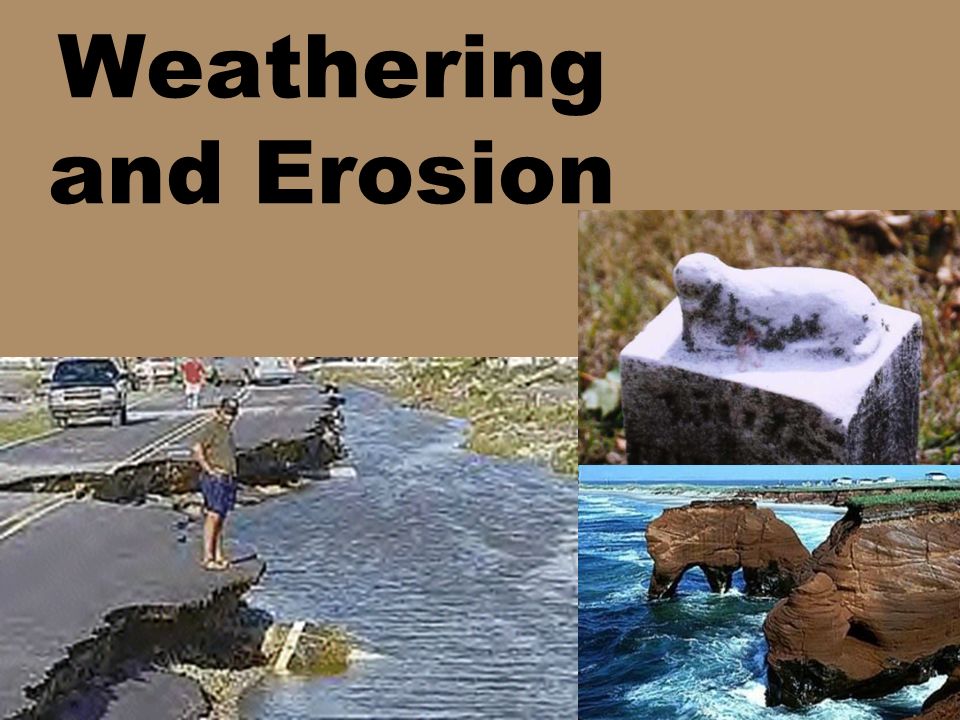 Weathering and Erosion